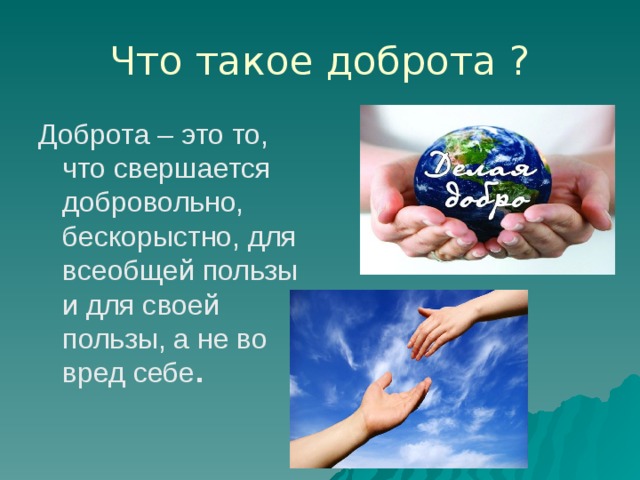 Что такое доброта ?

Доброта – это то, что свершается добровольно, бескорыстно, для всеобщей пользы и для своей пользы, а не во вред себе.

Делая добро